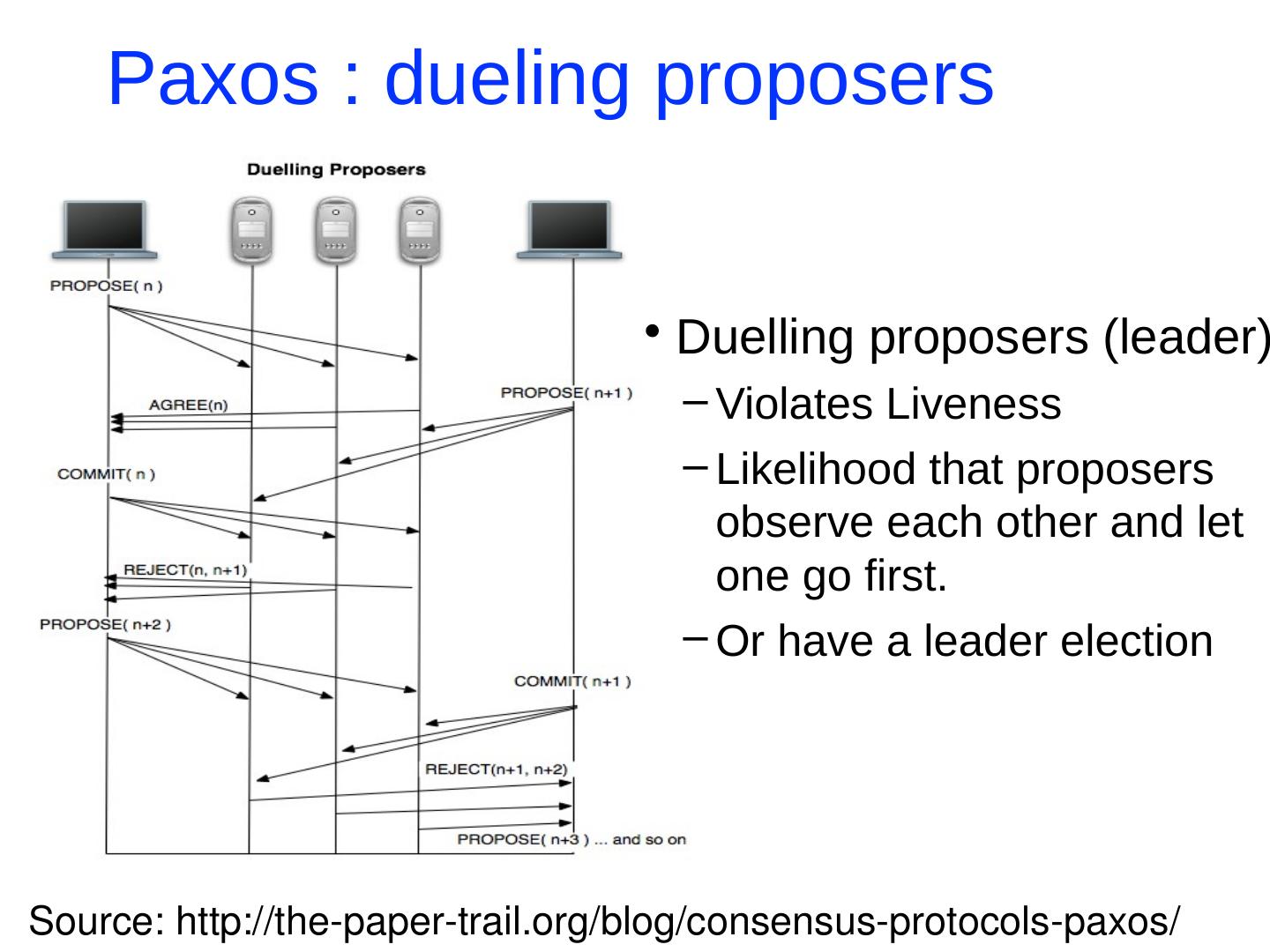 Paxos : dueling proposers

Duelling Proposers

PROPOSE( n )

PROPOSE( n+1 )

AGREE(n)

COMMIT( n )

REJECT(n, n+1)

PROPOSE( n+2 )

COMMIT( n+1 )

REJECT(n+1, n+2)

PROPOSE( n+3 ) ... and so on

• Duelling proposers (leader)
– Violates Liveness
– Likelihood that proposers observe each other and let one go first.
– Or have a leader election

Source: http://the-paper-trail.org/blog/consensus-protocols-paxos/